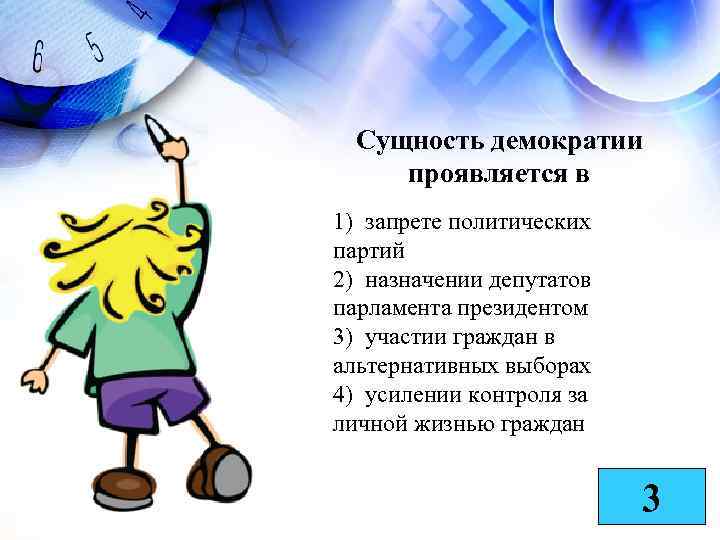 6 5 4

Сущность демократии проявляется в

1) запрете политических партий
2) назначении депутатов парламента президентом
3) участии граждан в альтернативных выборах
4) усилении контроля за личной жизнью граждан

3